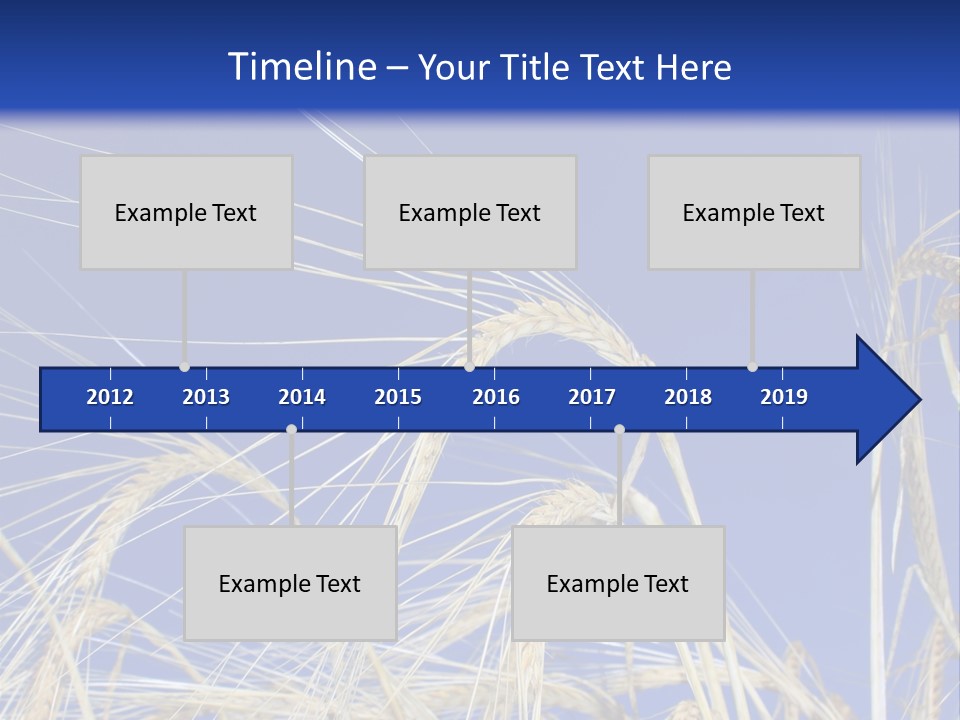 Timeline – Your Title Text Here

Example Text

Example Text

Example Text

2012 2013 2014 2015 2016 2017 2018 2019

Example Text

Example Text